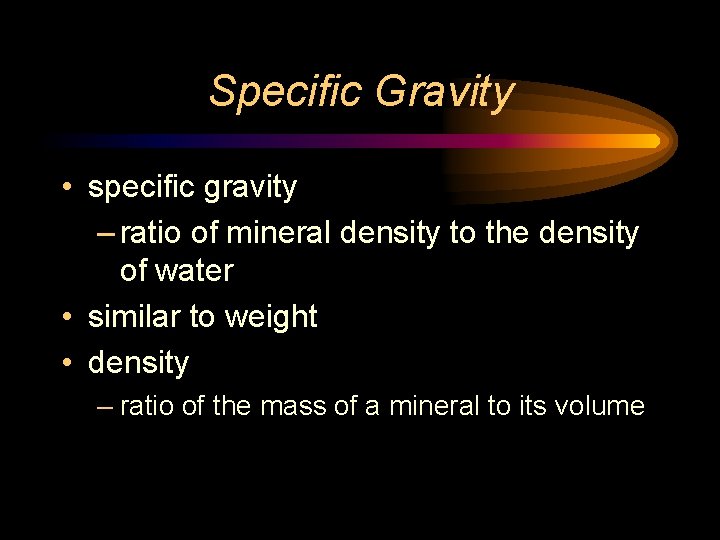 Specific Gravity

• specific gravity
– ratio of mineral density to the density of water
• similar to weight
• density
– ratio of the mass of a mineral to its volume